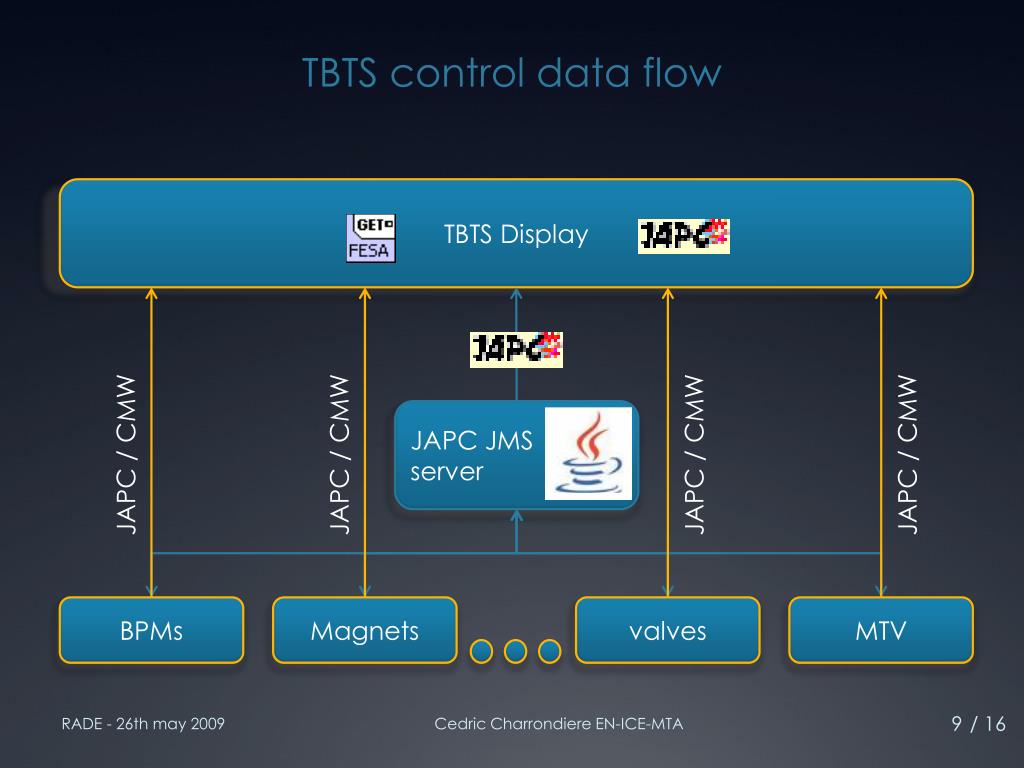 TBTS control data flow

GET FESA

TBTS Display

JAPC

JAPC

JAPC / CMW

JAPC / CMW

JAPC JMS server

JAPC / CMW

JAPC / CMW

BPMs

Magnets

valves

MTV

RADE - 26th may 2009

Cedric Charrondiere EN-ICE-MTA

9 / 16